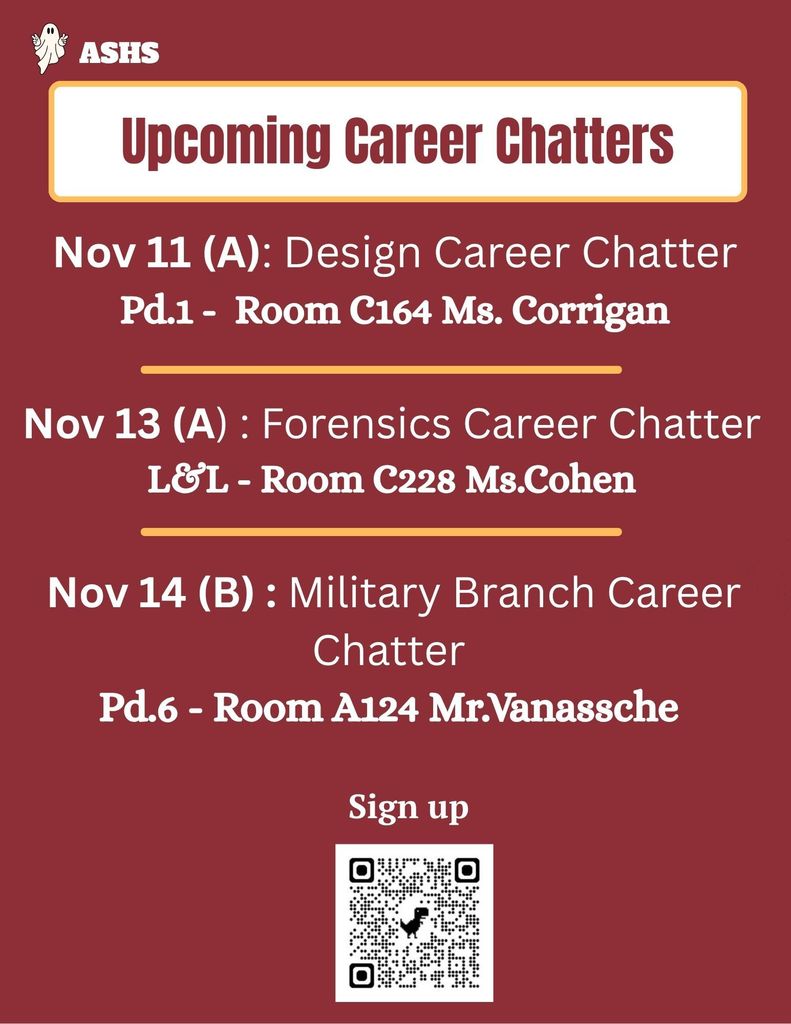 ASHS

Upcoming Career Chatters

Nov 11 (A): Design Career Chatter
Pd.1 - Room C164 Ms. Corrigan

Nov 13 (A) : Forensics Career Chatter
L&L - Room C228 Ms.Cohen

Nov 14 (B) : Military Branch Career Chatter
Pd.6 - Room A124 Mr.Vanassche

Sign up